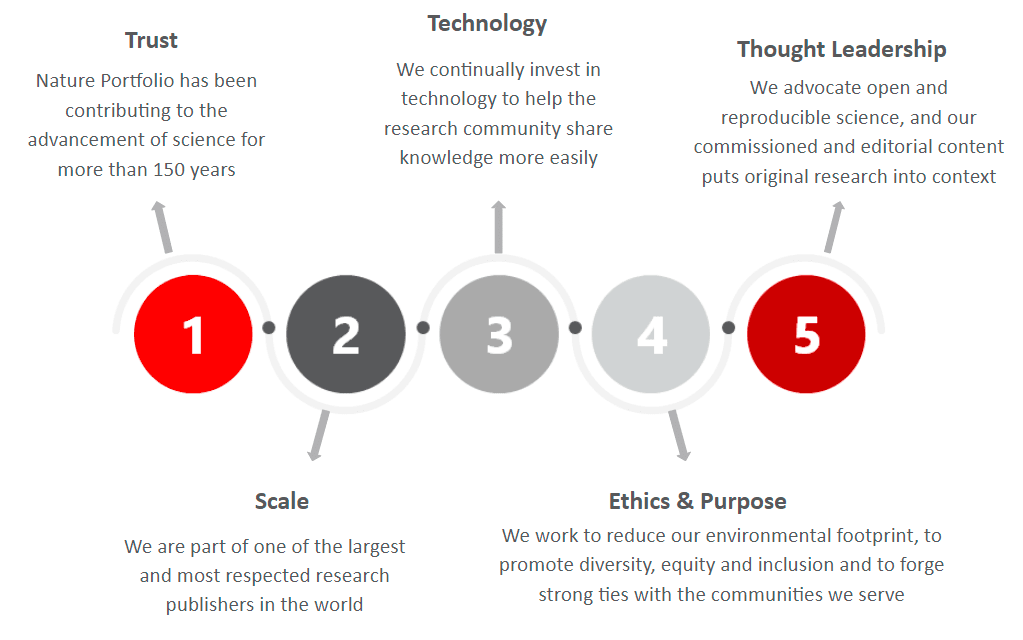 Trust

Nature Portfolio has been contributing to the advancement of science for more than 150 years

Technology

We continually invest in technology to help the research community share knowledge more easily

Thought Leadership

We advocate open and reproducible science, and our commissioned and editorial content puts original research into context

1

2

3

4

5

Scale

We are part of one of the largest and most respected research publishers in the world

Ethics & Purpose

We work to reduce our environmental footprint, to promote diversity, equity and inclusion and to forge strong ties with the communities we serve